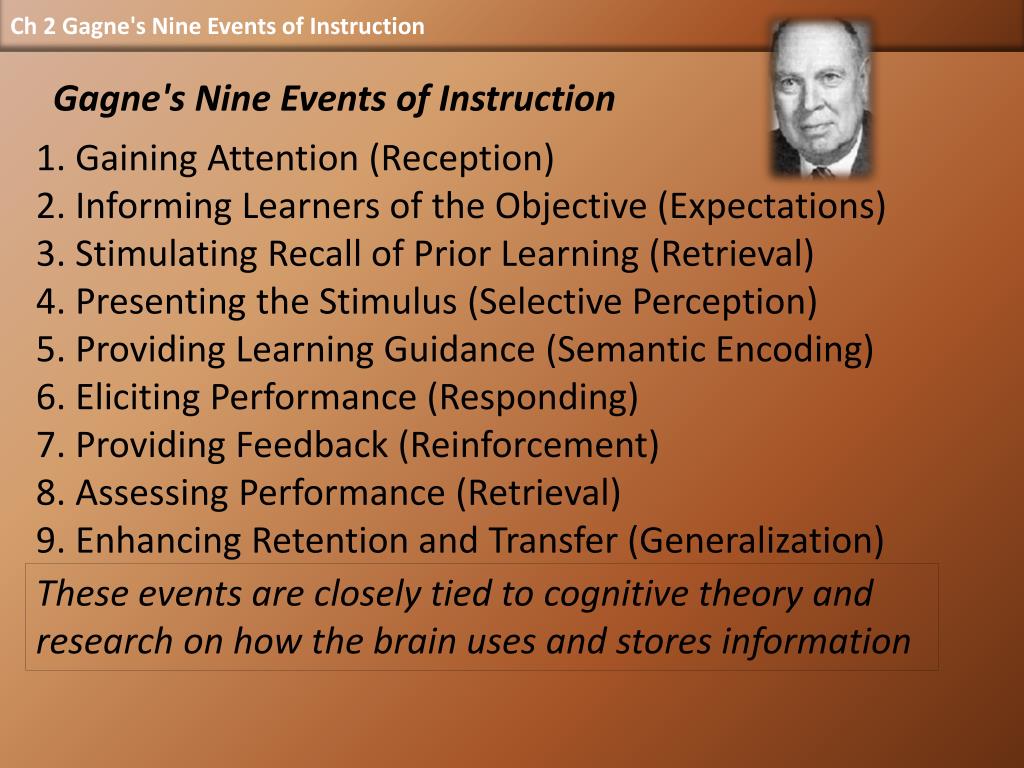 Ch 2 Gagne's Nine Events of Instruction

Gagne's Nine Events of Instruction

1. Gaining Attention (Reception)
2. Informing Learners of the Objective (Expectations)
3. Stimulating Recall of Prior Learning (Retrieval)
4. Presenting the Stimulus (Selective Perception)
5. Providing Learning Guidance (Semantic Encoding)
6. Eliciting Performance (Responding)
7. Providing Feedback (Reinforcement)
8. Assessing Performance (Retrieval)
9. Enhancing Retention and Transfer (Generalization)

These events are closely tied to cognitive theory and research on how the brain uses and stores information